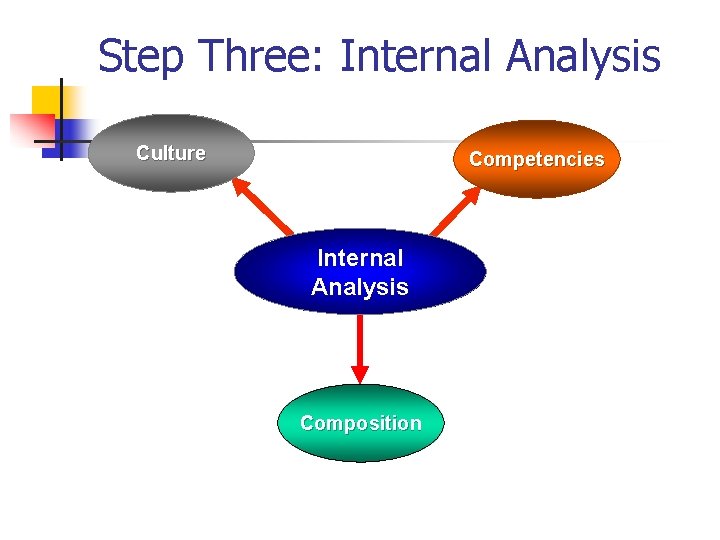 Step Three: Internal Analysis

Culture

Competencies

Internal Analysis

Composition